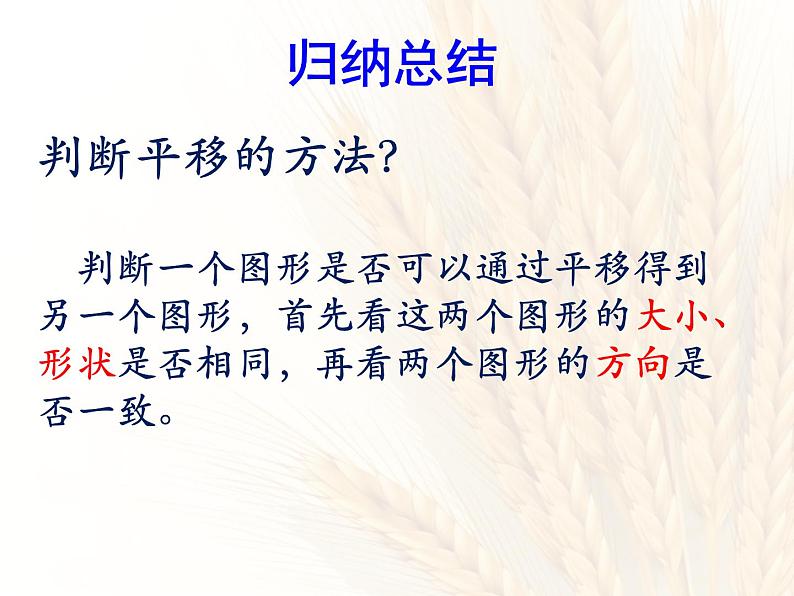 归纳总结

判断平移的方法?

判断一个图形是否可以通过平移得到另一个图形，首先看这两个图形的大小、形状是否相同，再看两个图形的方向是否一致。